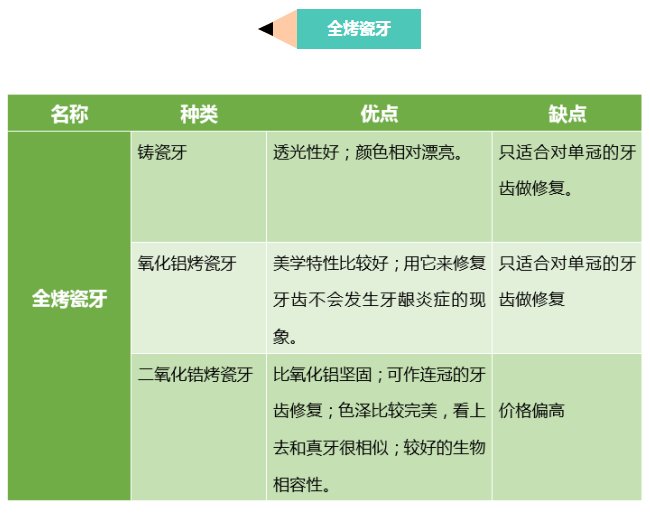 全烤瓷牙

| 名称 | 种类 | 优点 | 缺点 |
|---|---|---|---|
| 全烤瓷牙 | 铸瓷牙 | 透光性好；颜色相对漂亮。 | 只适合对单冠的牙齿做修复。 |
| | 氧化铝烤瓷牙 | 美学特性比较好；用它来修复牙齿不会发生牙龈炎症的现象。 | 只适合对单冠的牙齿做修复 |
| | 二氧化锆烤瓷牙 | 比氧化铝坚固；可作连冠的牙齿修复；色泽比较完美，看上去和真牙很相似；较好的生物相容性。 | 价格偏高 |